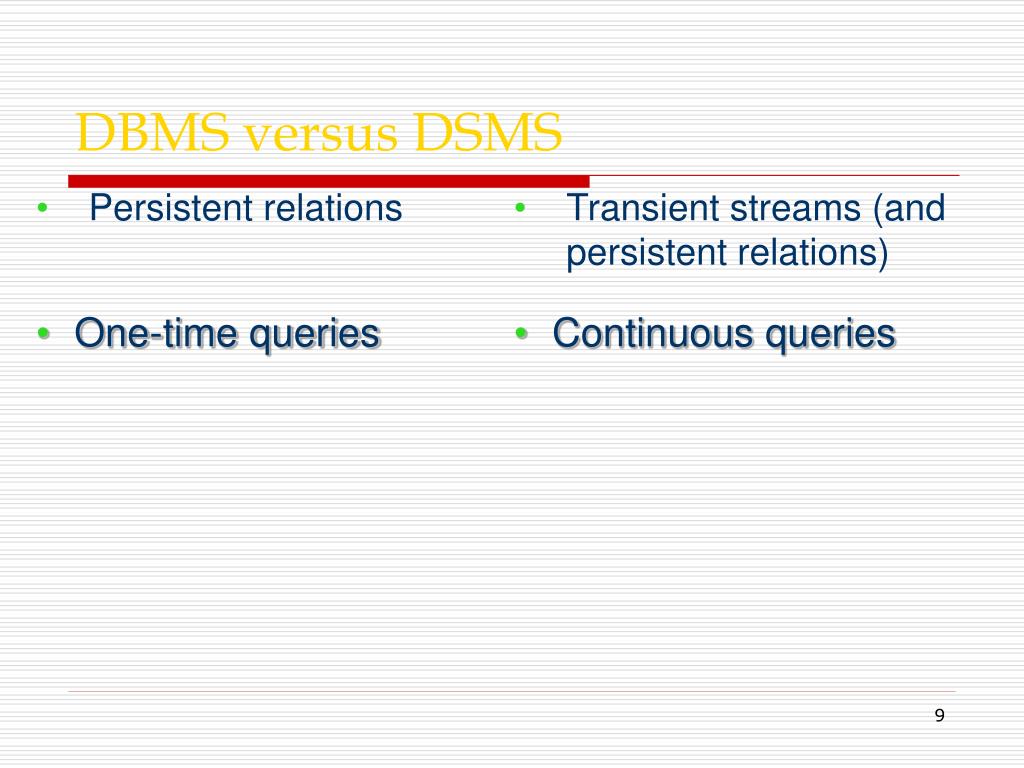 DBMS versus DSMS

• Persistent relations

• One-time queries

• Transient streams (and persistent relations)

• Continuous queries

9